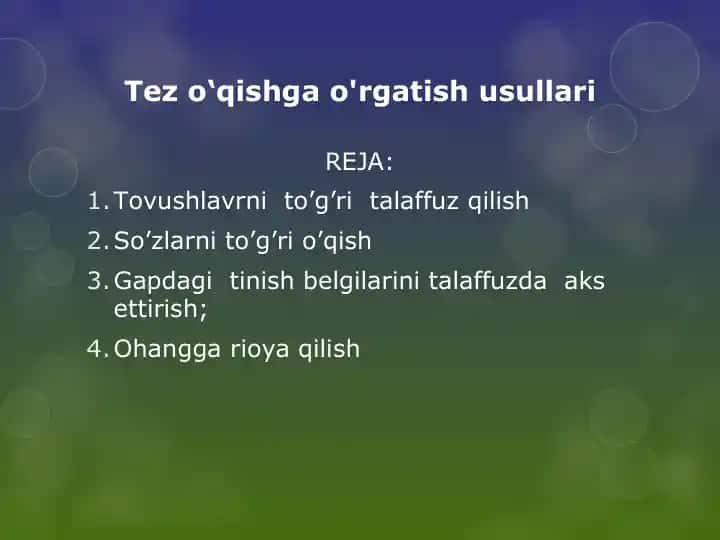 Tez o‘qishga o'rgatish usullari

REJA:

1. Tovushlavrni to’g’ri talaffuz qilish
2. So’zlarni to’g’ri o’qish
3. Gapdagi tinish belgilarini talaffuzda aks ettirish;
4. Ohangga rioya qilish